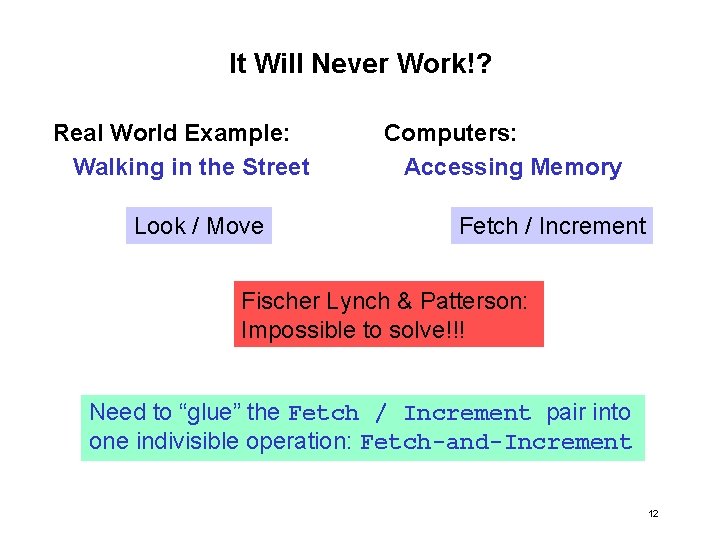 It Will Never Work!?

Real World Example:
Walking in the Street

Look / Move

Computers:
Accessing Memory

Fetch / Increment

Fischer Lynch & Patterson:
Impossible to solve!!!

Need to “glue” the Fetch / Increment pair into one indivisible operation: Fetch-and-Increment

12